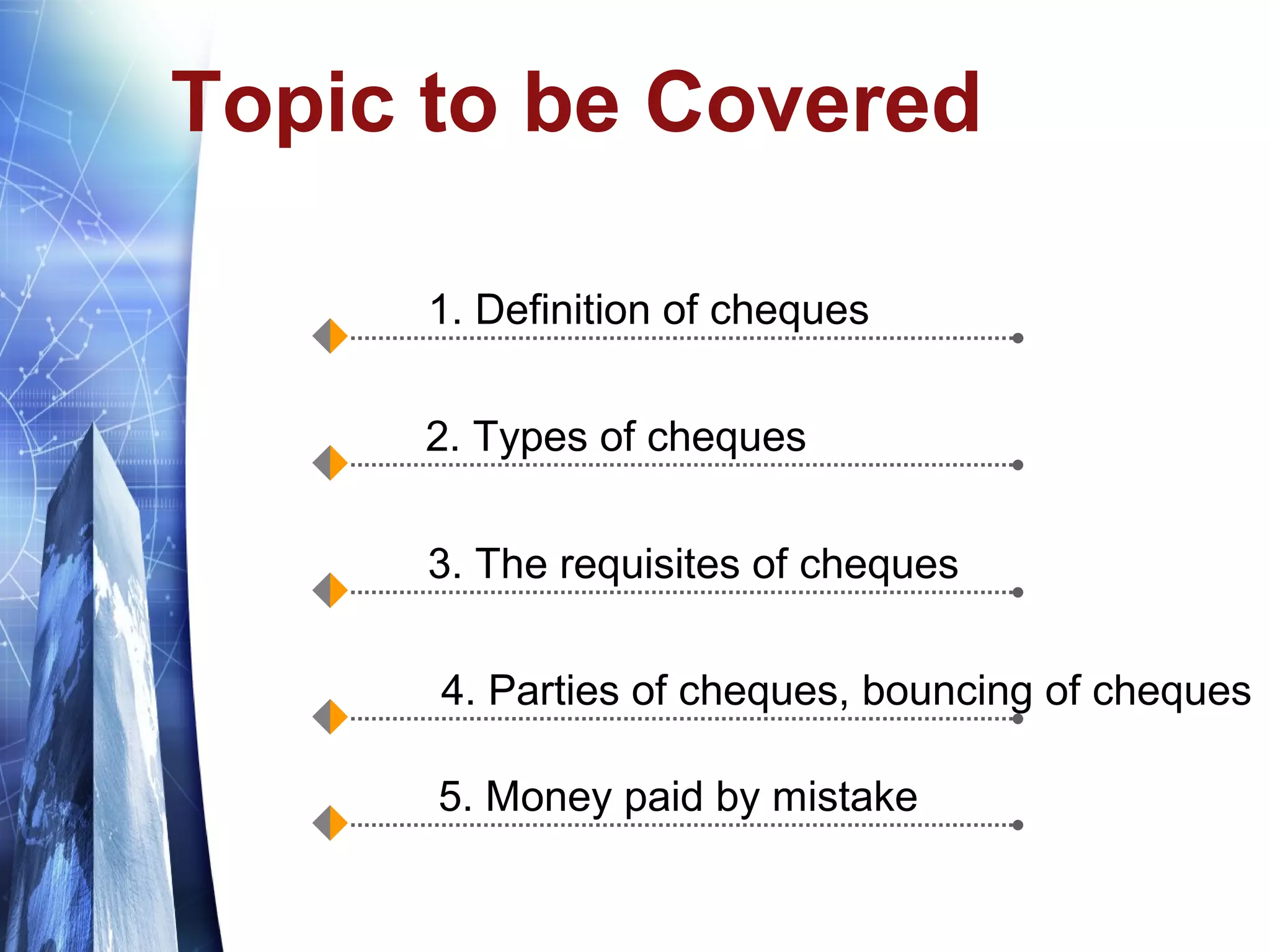 Topic to be Covered

1. Definition of cheques

2. Types of cheques

3. The requisites of cheques

4. Parties of cheques, bouncing of cheques

5. Money paid by mistake